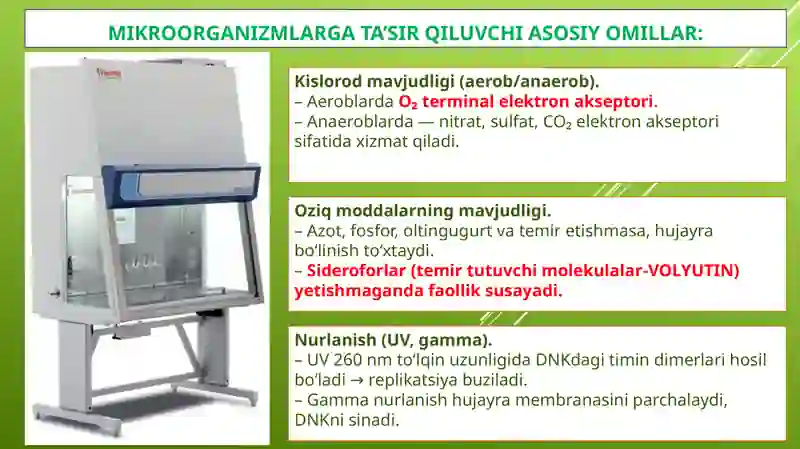 MIKROORGANIZMLARGA TA'SIR QILUVCHI ASOSIY OMILLAR:

Thermo

Kislorod mavjudligi (aerob/anaerob).
– Aeroblarda $O_2$ terminal elektron akseptori.
– Anaeroblarda — nitrat, sulfat, $CO_2$ elektron akseptori sifatida xizmat qiladi.

Oziq moddalarning mavjudligi.
– Azot, fosfor, oltingugurt va temir etishmasa, hujayra bo'linish to'xtaydi.
– Sideroforlar (temir tutuvchi molekulalar-VOLYUTIN) yetishmaganda faollik susayadi.

Nurlanish (UV, gamma).
– UV 260 nm to'lqin uzunligida DNKdagi timin dimerlari hosil bo'ladi → replikatsiya buziladi.
– Gamma nurlanish hujayra membranasini parchalaydi, DNKni sinadi.